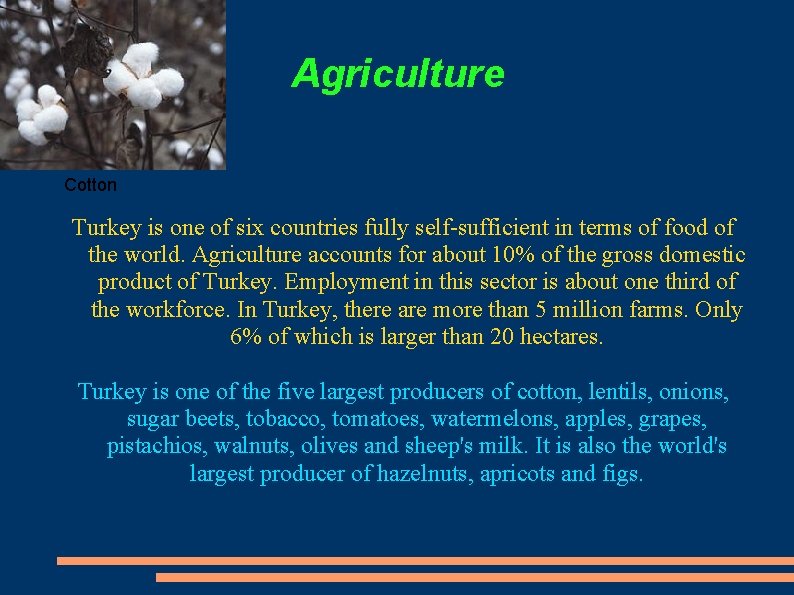 Agriculture

Cotton

Turkey is one of six countries fully self-sufficient in terms of food of the world. Agriculture accounts for about 10% of the gross domestic product of Turkey. Employment in this sector is about one third of the workforce. In Turkey, there are more than 5 million farms. Only 6% of which is larger than 20 hectares.

Turkey is one of the five largest producers of cotton, lentils, onions, sugar beets, tobacco, tomatoes, watermelons, apples, grapes, pistachios, walnuts, olives and sheep's milk. It is also the world's largest producer of hazelnuts, apricots and figs.